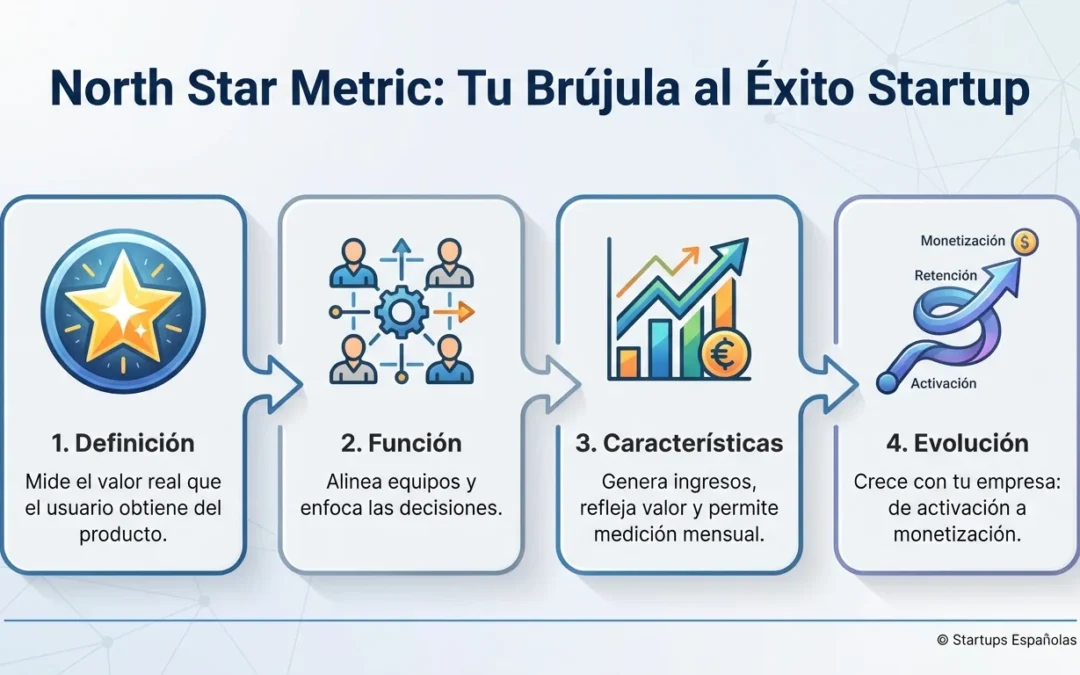 North Star Metric: Tu Brújula al Éxito Startup

1. Definición
Mide el valor real que el usuario obtiene del producto.

2. Función
Alinea equipos y enfoca las decisiones.

€

3. Características
Genera ingresos, refleja valor y permite medición mensual.

Monetización
$
Retención
Activación

4. Evolución
Crece con tu empresa: de activación a monetización.

© Startups Españolas